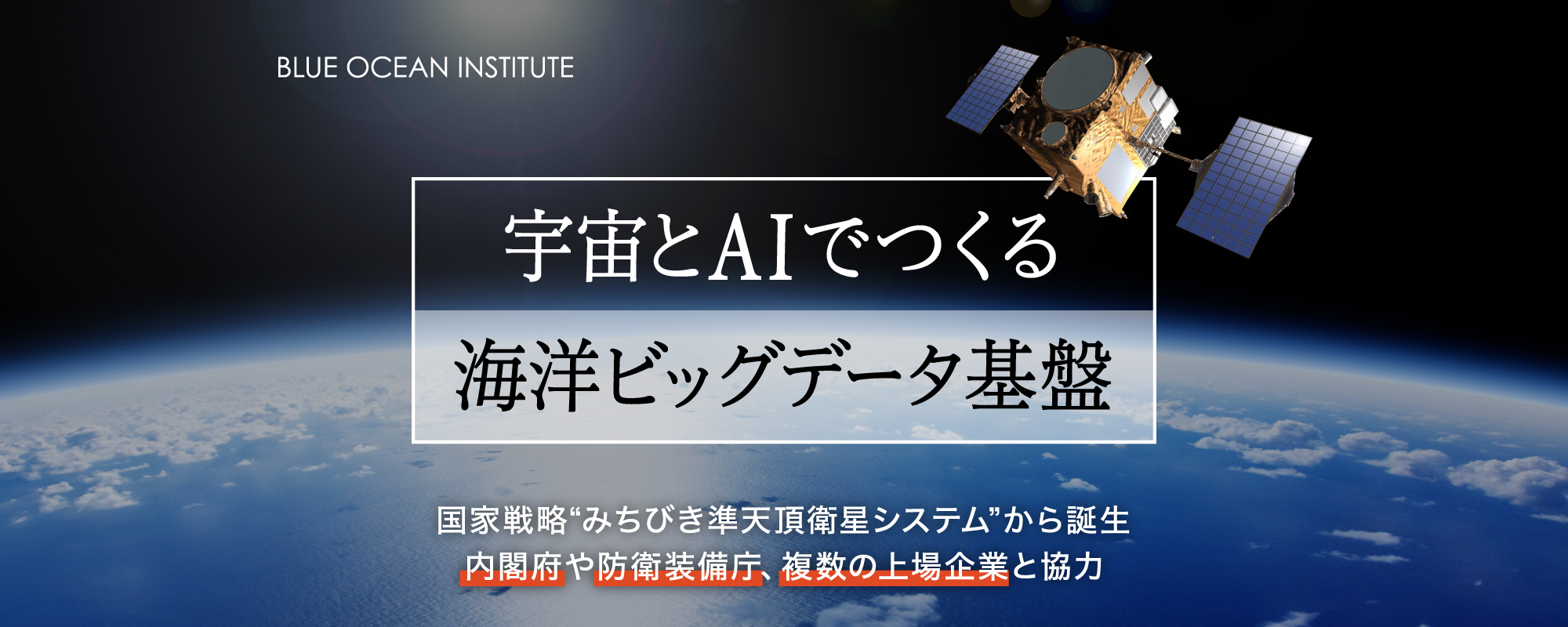 BLUE OCEAN INSTITUTE

宇宙とAIでつくる
海洋ビッグデータ基盤

国家戦略“みちびき準天頂衛星システム”から誕生
内閣府や防衛装備庁、複数の上場企業と協力